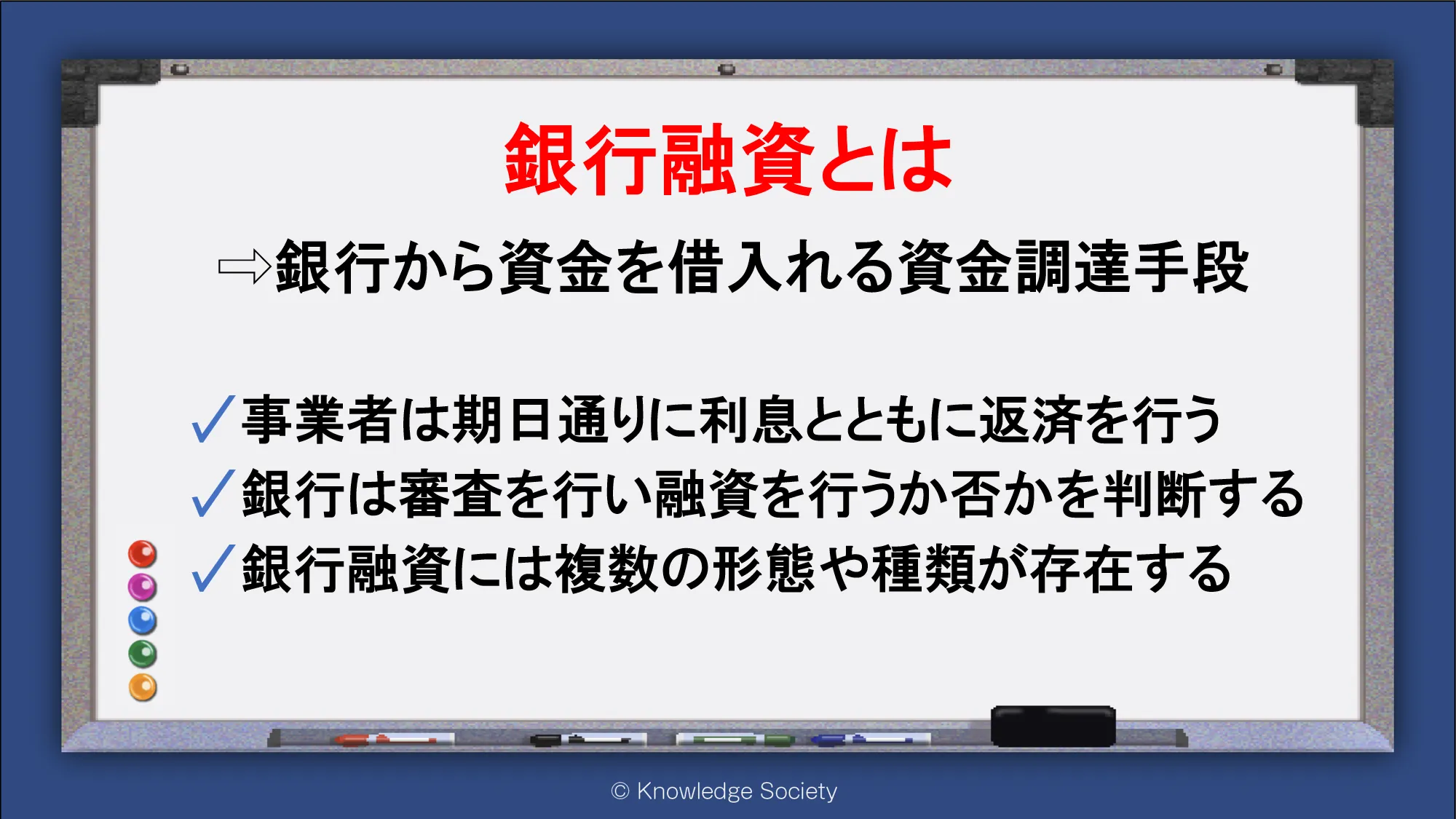 銀行融資とは

⇨銀行から資金を借入れる資金調達手段

✓事業者は期日通りに利息とともに返済を行う
✓銀行は審査を行い融資を行うか否かを判断する
✓銀行融資には複数の形態や種類が存在する

© Knowledge Society